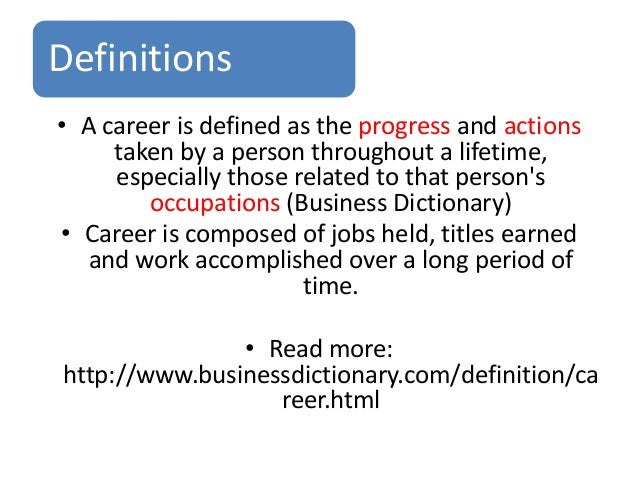 Definitions

• A career is defined as the progress and actions taken by a person throughout a lifetime, especially those related to that person's occupations (Business Dictionary)

• Career is composed of jobs held, titles earned and work accomplished over a long period of time.

• Read more: http://www.businessdictionary.com/definition/career.html